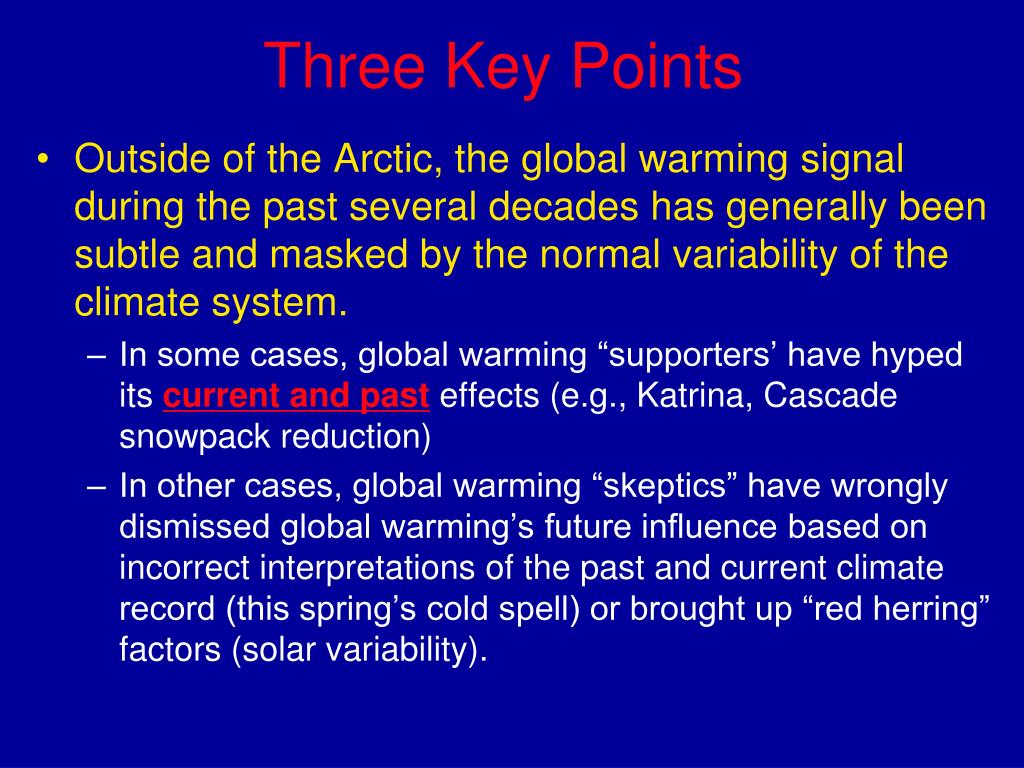 Three Key Points

• Outside of the Arctic, the global warming signal during the past several decades has generally been subtle and masked by the normal variability of the climate system.

– In some cases, global warming “supporters’ have hyped its current and past effects (e.g., Katrina, Cascade snowpack reduction)

– In other cases, global warming “skeptics” have wrongly dismissed global warming’s future influence based on incorrect interpretations of the past and current climate record (this spring’s cold spell) or brought up “red herring” factors (solar variability).